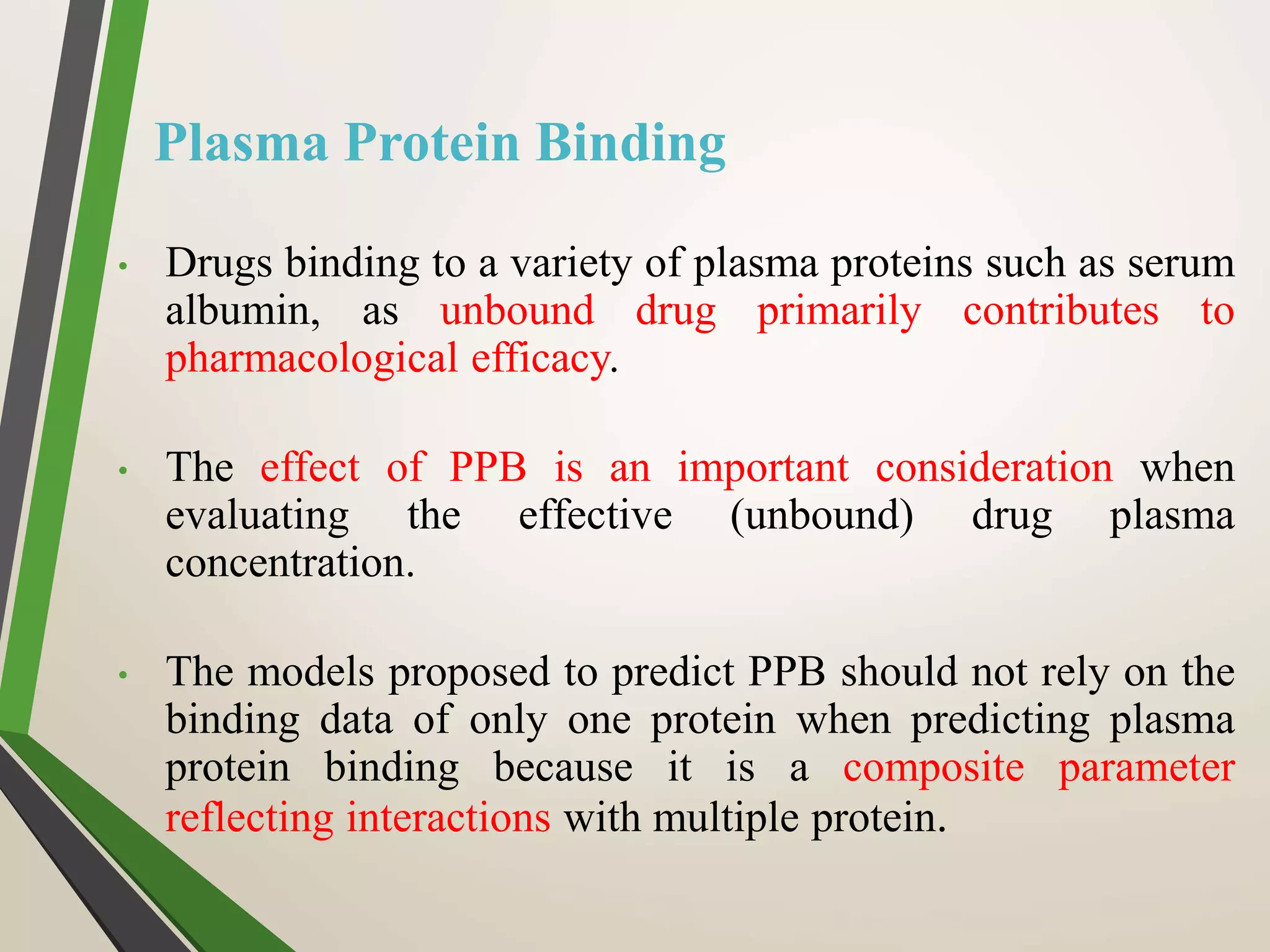 Plasma Protein Binding

• Drugs binding to a variety of plasma proteins such as serum albumin, as unbound drug primarily contributes to pharmacological efficacy.

• The effect of PPB is an important consideration when evaluating the effective (unbound) drug plasma concentration.

• The models proposed to predict PPB should not rely on the binding data of only one protein when predicting plasma protein binding because it is a composite parameter reflecting interactions with multiple protein.